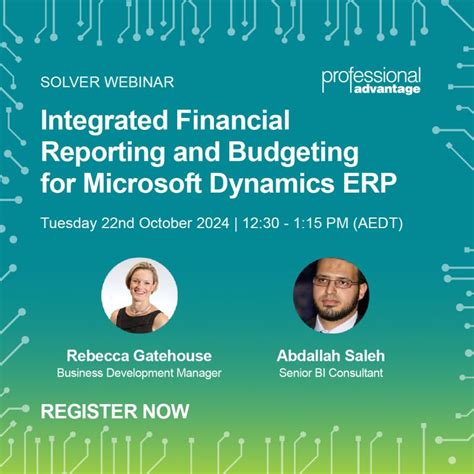 SOLVER WEBINAR

professional advantage

Integrated Financial Reporting and Budgeting for Microsoft Dynamics ERP

Tuesday 22nd October 2024 | 12:30 - 1:15 PM (AEDT)

Rebecca Gatehouse
Business Development Manager

Abdallah Saleh
Senior BI Consultant

REGISTER NOW